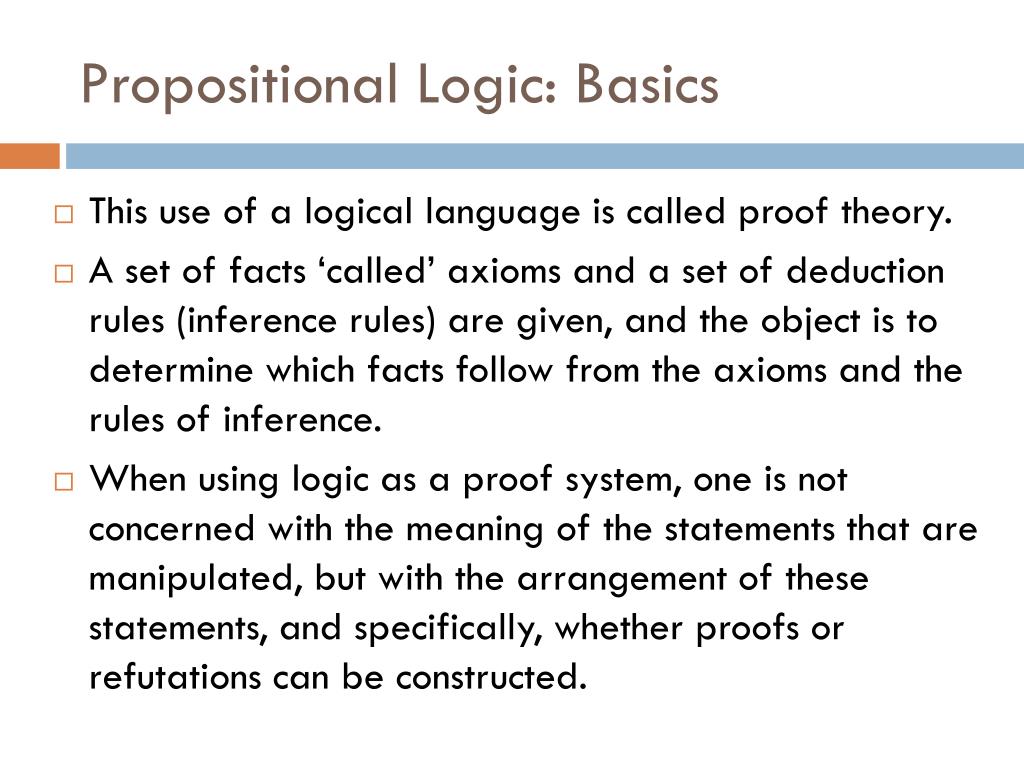 Propositional Logic: Basics

□ This use of a logical language is called proof theory.

□ A set of facts ‘called’ axioms and a set of deduction rules (inference rules) are given, and the object is to determine which facts follow from the axioms and the rules of inference.

□ When using logic as a proof system, one is not concerned with the meaning of the statements that are manipulated, but with the arrangement of these statements, and specifically, whether proofs or refutations can be constructed.